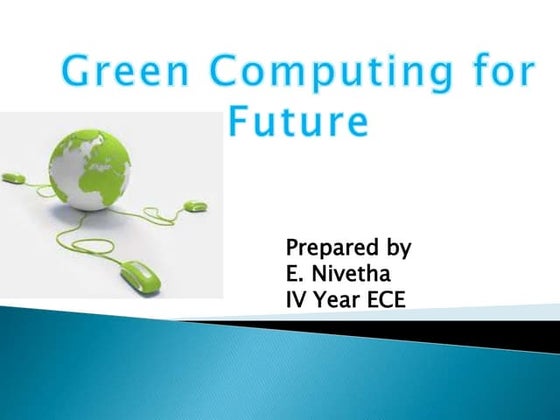 Green Computing for Future

Prepared by
E. Nivetha
IV Year ECE